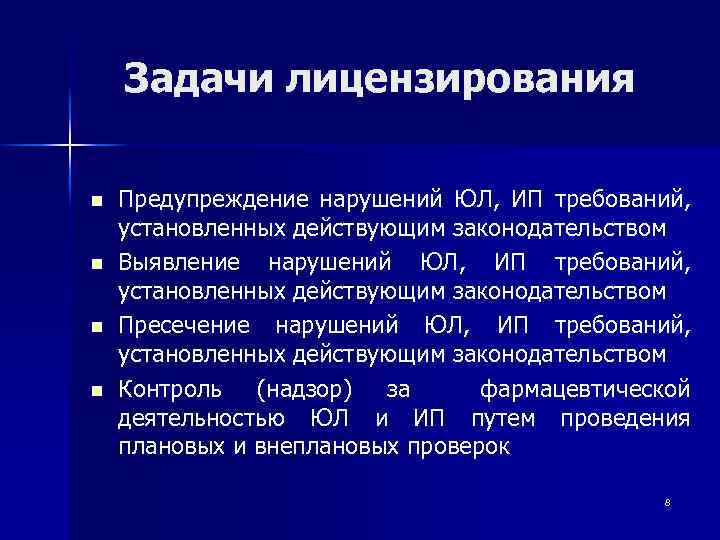 Задачи лицензирования

■ Предупреждение нарушений ЮЛ, ИП требований, установленных действующим законодательством

■ Выявление нарушений ЮЛ, ИП требований, установленных действующим законодательством

■ Пресечение нарушений ЮЛ, ИП требований, установленных действующим законодательством

■ Контроль (надзор) за фармацевтической деятельностью ЮЛ и ИП путем проведения плановых и внеплановых проверок

8